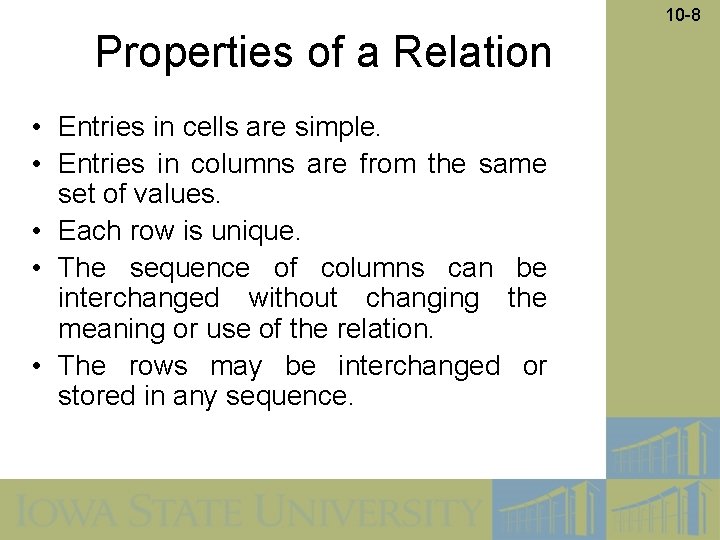 10-8

Properties of a Relation

• Entries in cells are simple.
• Entries in columns are from the same set of values.
• Each row is unique.
• The sequence of columns can be interchanged without changing the meaning or use of the relation.
• The rows may be interchanged or stored in any sequence.

IOWA STATE UNIVERSITY